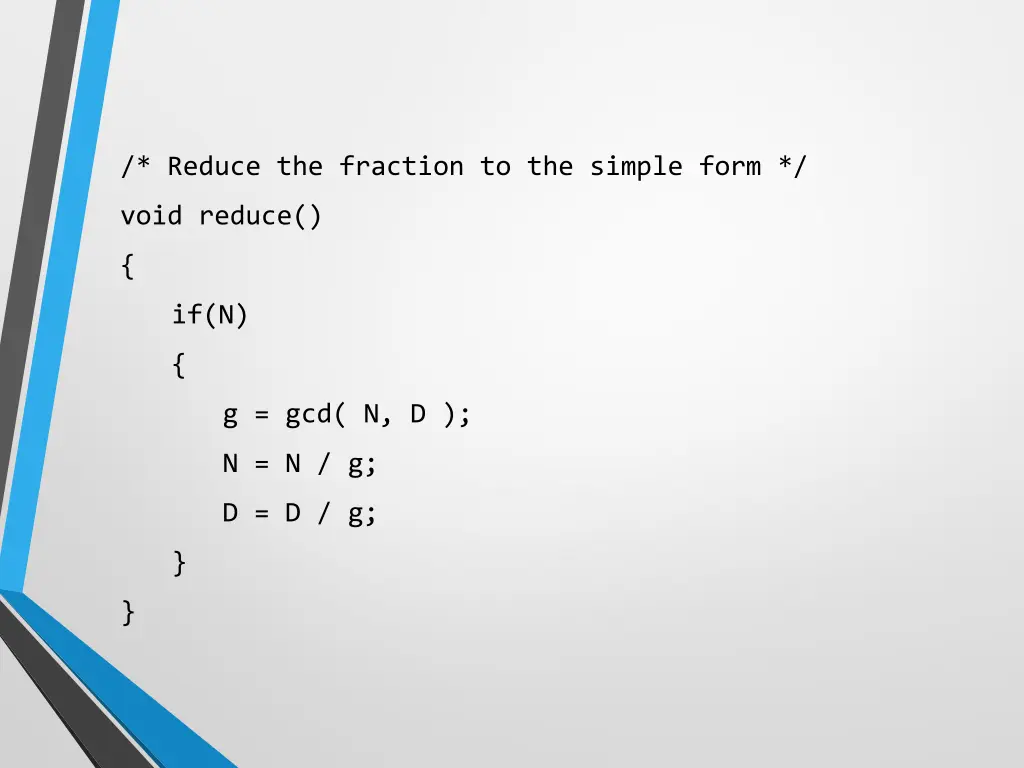 /* Reduce the fraction to the simple form */
void reduce()
{
    if(N)
    {
        g = gcd( N, D );
        N = N / g;
        D = D / g;
    }
}